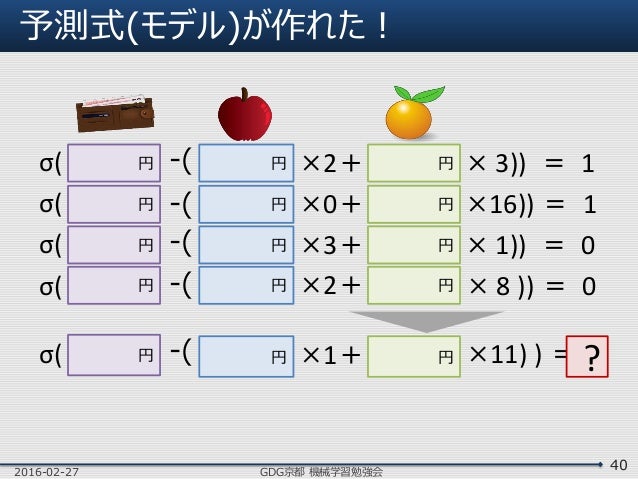 予測式(モデル)が作れた！

σ( 円 -( 円 ×2＋ 円 × 3)) ＝ 1

σ( 円 -( 円 ×0＋ 円 ×16)) ＝ 1

σ( 円 -( 円 ×3＋ 円 × 1)) ＝ 0

σ( 円 -( 円 ×2＋ 円 × 8 )) ＝ 0

σ( 円 -( 円 ×1＋ 円 ×11) ) ＝ ?

2016-02-27 GDG京都 機械学習勉強会 40